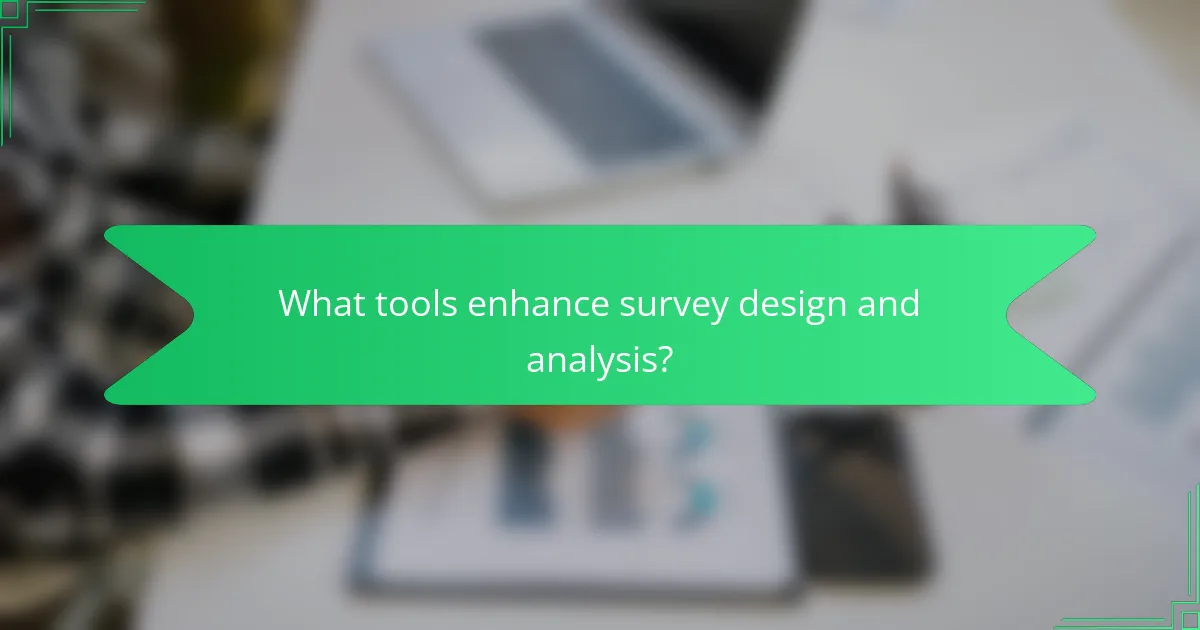 What tools enhance survey design and analysis?